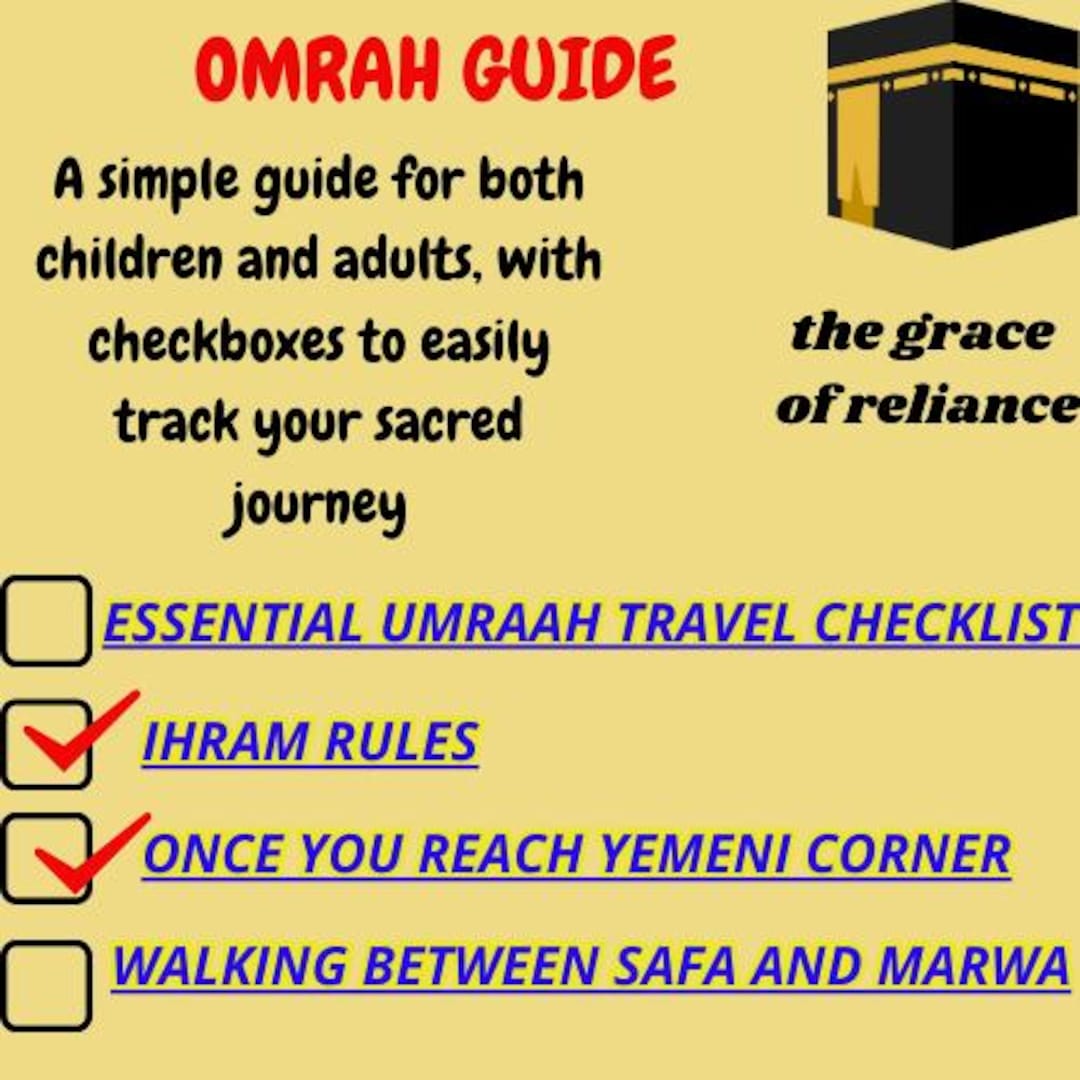 OMRAH GUIDE

A simple guide for both children and adults, with checkboxes to easily track your sacred journey

the grace of reliance

ESSENTIAL UMRAAH TRAVEL CHECKLIST

IHRAM RULES

ONCE YOU REACH YEMENI CORNER

WALKING BETWEEN SAFA AND MARWA